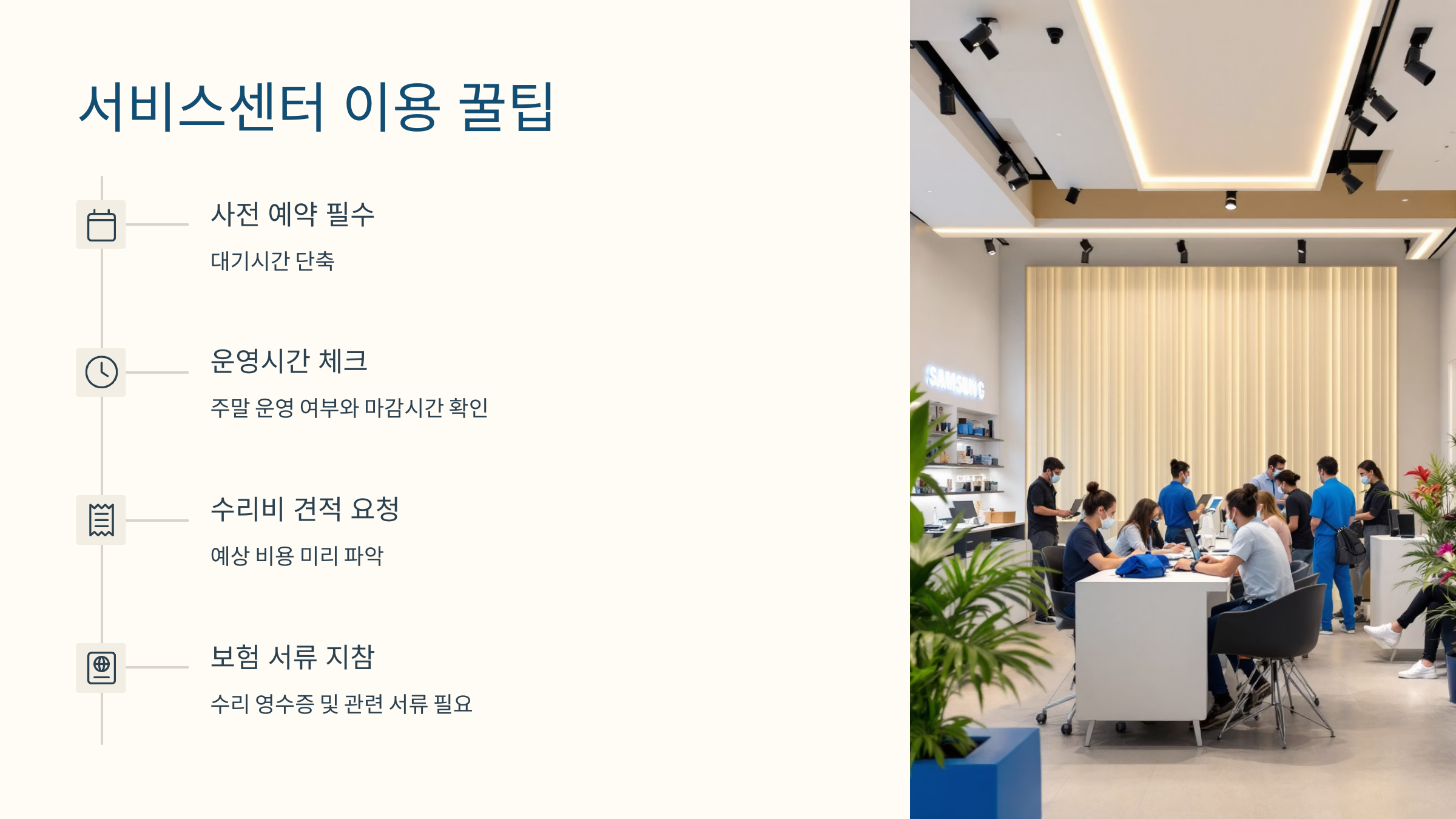 서비스센터 이용 꿀팁

사전 예약 필수

대기시간 단축

운영시간 체크

주말 운영 여부와 마감시간 확인

수리비 견적 요청

예상 비용 미리 파악

보험 서류 지참

수리 영수증 및 관련 서류 필요

SAMSUNG